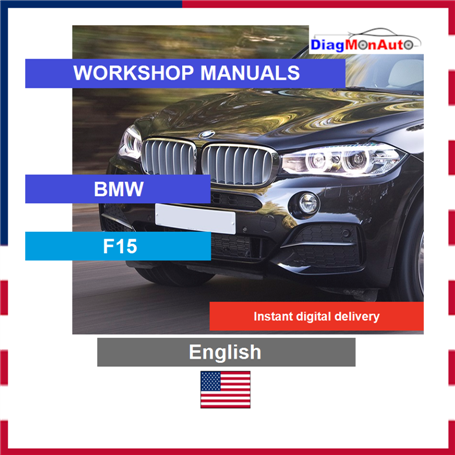 DiagMonAuto

WORKSHOP MANUALS

BMW

F15

Instant digital delivery

English